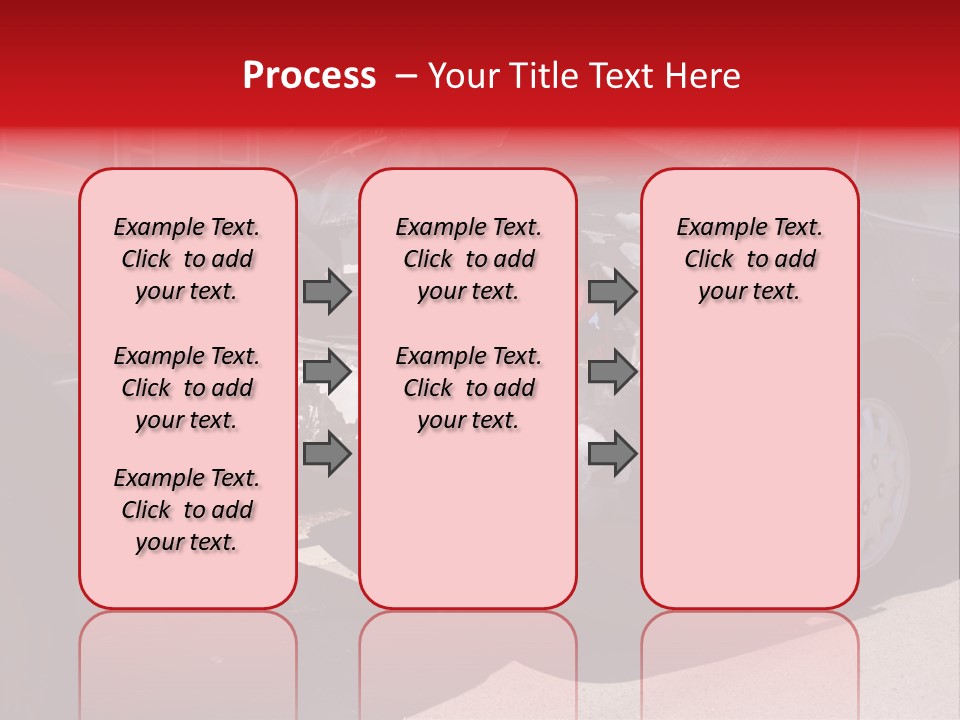 Process – Your Title Text Here

Example Text. Click to add your text.

Example Text. Click to add your text.

Example Text. Click to add your text.

Example Text. Click to add your text.

Example Text. Click to add your text.

Example Text. Click to add your text.